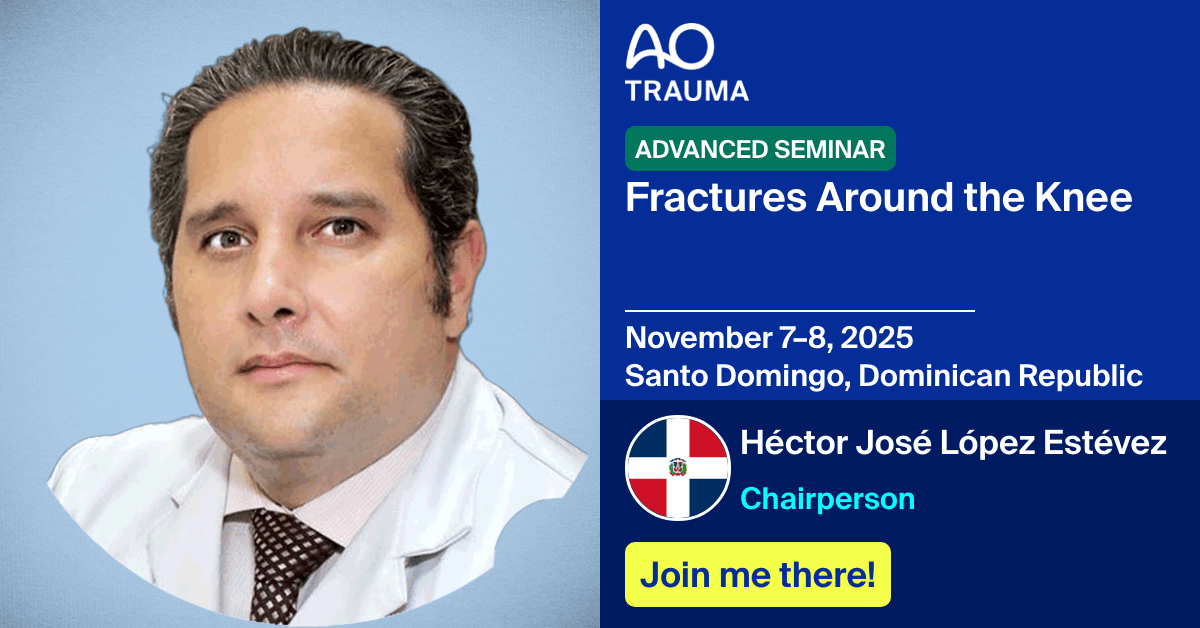 AO
TRAUMA

ADVANCED SEMINAR

Fractures Around the Knee

November 7–8, 2025
Santo Domingo, Dominican Republic

Héctor José López Estévez
Chairperson

Join me there!